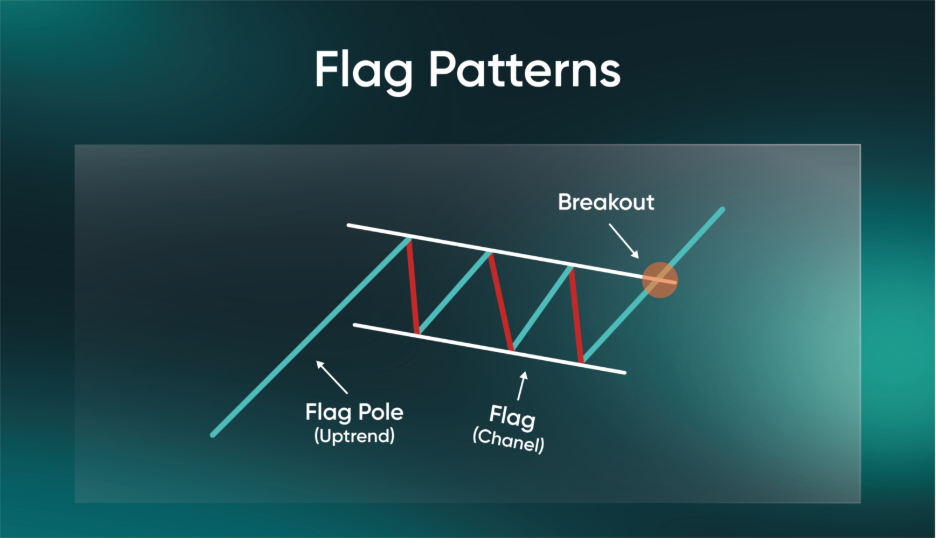 Flag Patterns

Breakout

Flag Pole
(Uptrend)

Flag
(Chanel)